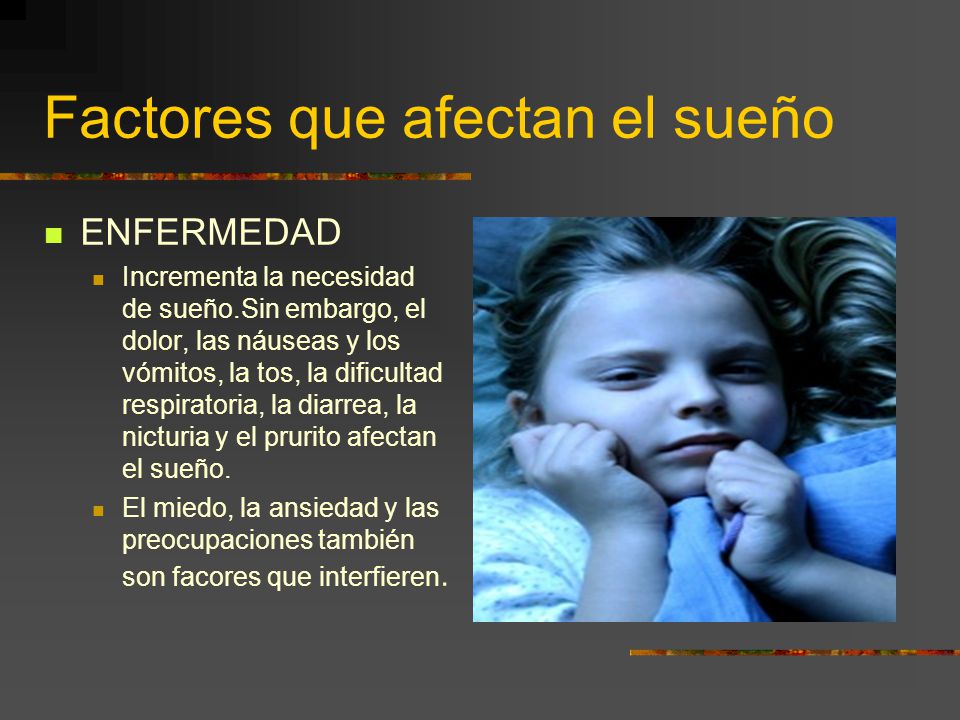 Factores que afectan el sueño

ENFERMEDAD

Incrementa la necesidad de sueño.Sin embargo, el dolor, las náuseas y los vómitos, la tos, la dificultad respiratoria, la diarrea, la nicturia y el prurito afectan el sueño.

El miedo, la ansiedad y las preocupaciones también son facores que interfieren.